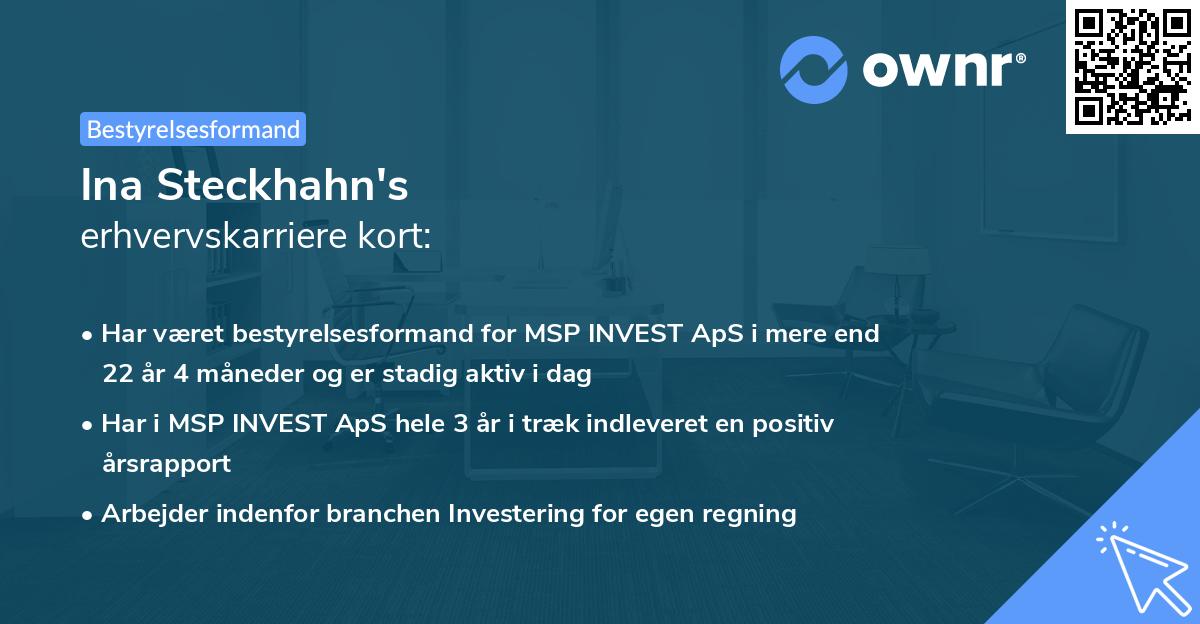 ownr®

Bestyrelsesformand

Ina Steckhahn's
erhvervskarriere kort:

• Har været bestyrelsesformand for MSP INVEST ApS i mere end 22 år 4 måneder og er stadig aktiv i dag
• Har i MSP INVEST ApS hele 3 år i træk indleveret en positiv årsrapport
• Arbejder indenfor branchen Investering for egen regning